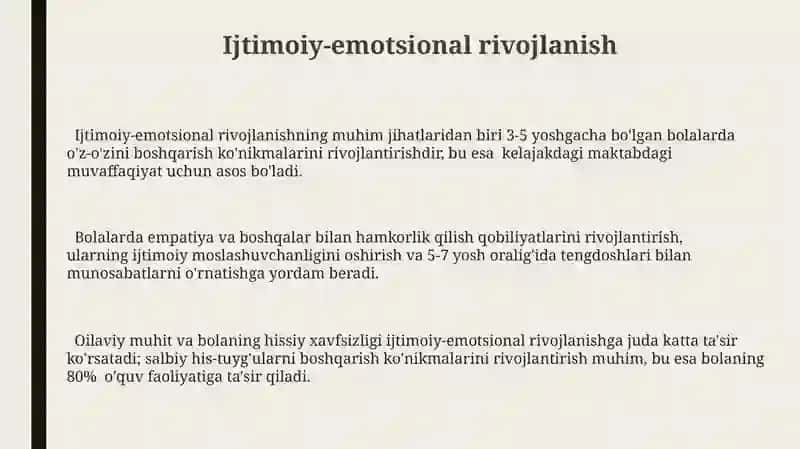 Ijtimoiy-emotsional rivojlanish

Ijtimoiy-emotsional rivojlanishning muhim jihatlaridan biri 3-5 yoshgacha bo'lgan bolalarda o'z-o'zini boshqarish ko'nikmalarini rivojlantirishdir, bu esa kelajakdagi maktabdagi muvaffaqiyat uchun asos bo'ladi.

Bolalarda empatiya va boshqalar bilan hamkorlik qilish qobiliyatlarini rivojlantirish, ularning ijtimoiy moslashuvchanligini oshirish va 5-7 yosh oralig'ida tengdoshlari bilan munosabatlarni o'rnatishga yordam beradi.

Oilaviy muhit va bolaning hissiy xavfsizligi ijtimoiy-emotsional rivojlanishga juda katta ta'sir ko'rsatadi; salbiy his-tuyg'ularni boshqarish ko'nikmalarini rivojlantirish muhim, bu esa bolaning 80% o'quv faoliyatiga ta'sir qiladi.